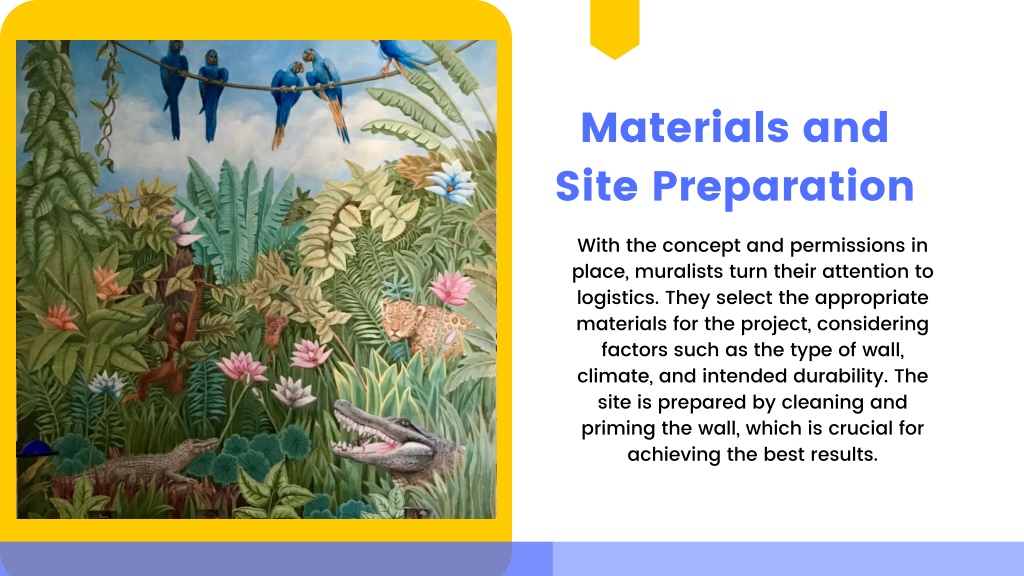 Materials and Site Preparation

With the concept and permissions in place, muralists turn their attention to logistics. They select the appropriate materials for the project, considering factors such as the type of wall, climate, and intended durability. The site is prepared by cleaning and priming the wall, which is crucial for achieving the best results.